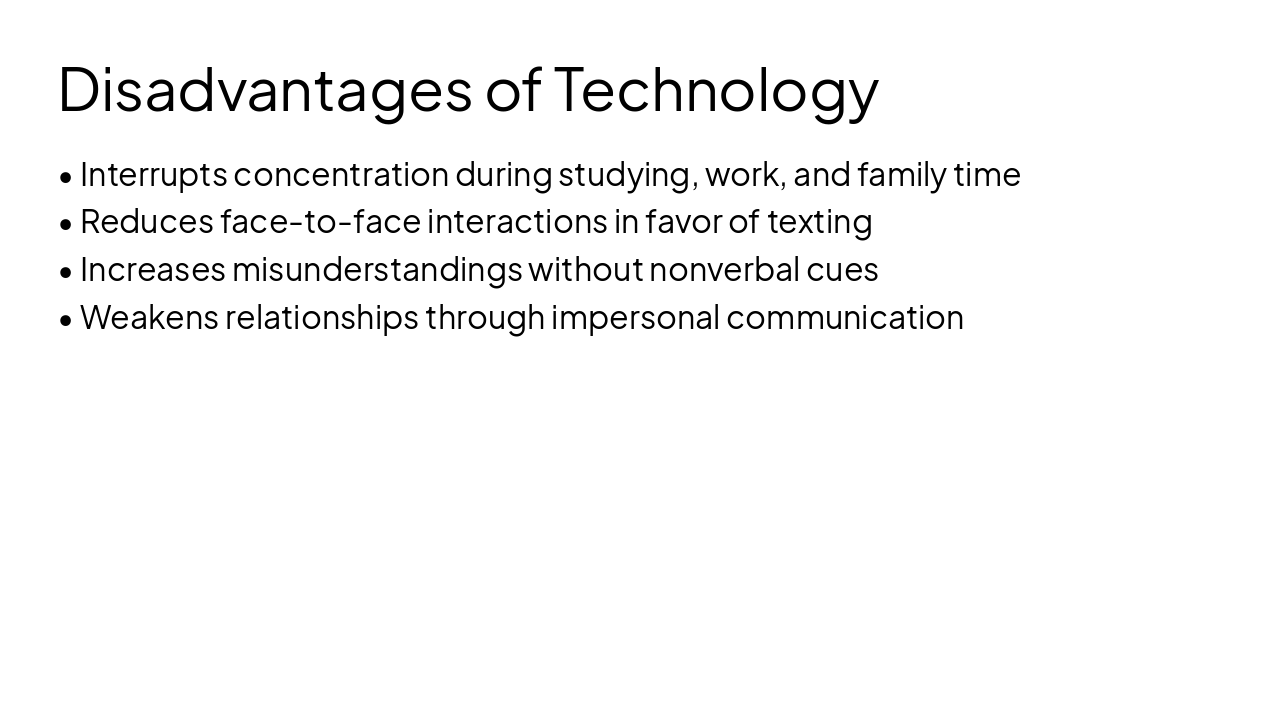 Disadvantages of Technology

• Interrupts concentration during studying, work, and family time
• Reduces face-to-face interactions in favor of texting
• Increases misunderstandings without nonverbal cues
• Weakens relationships through impersonal communication